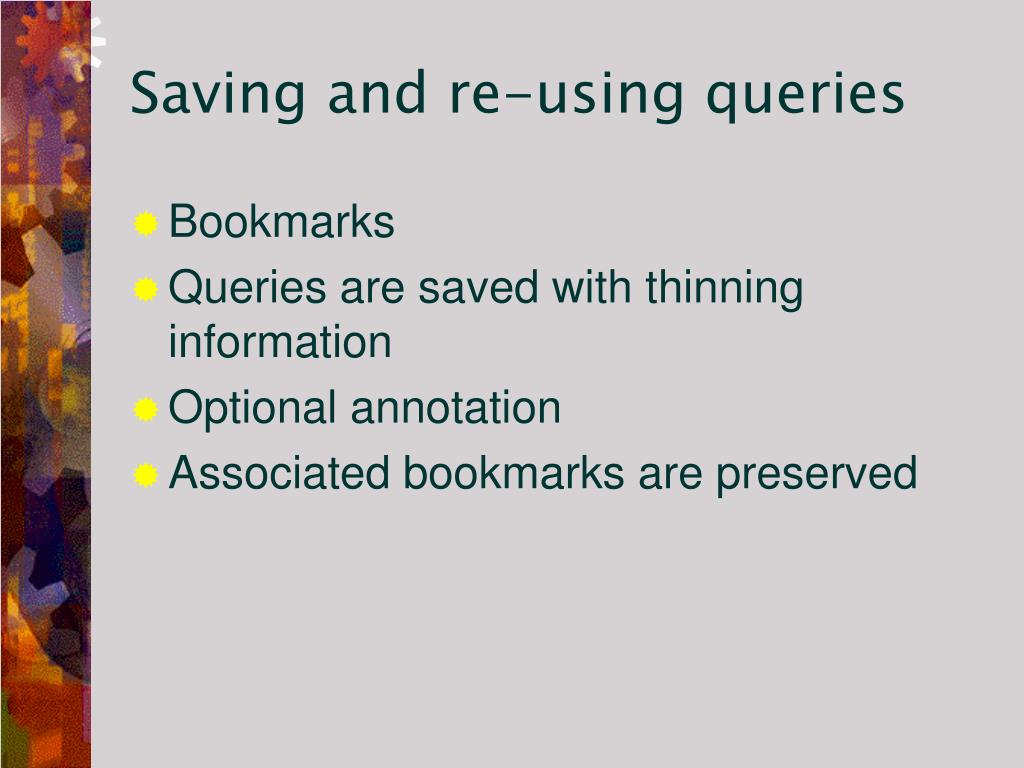 Saving and re-using queries

Bookmarks

Queries are saved with thinning information

Optional annotation

Associated bookmarks are preserved